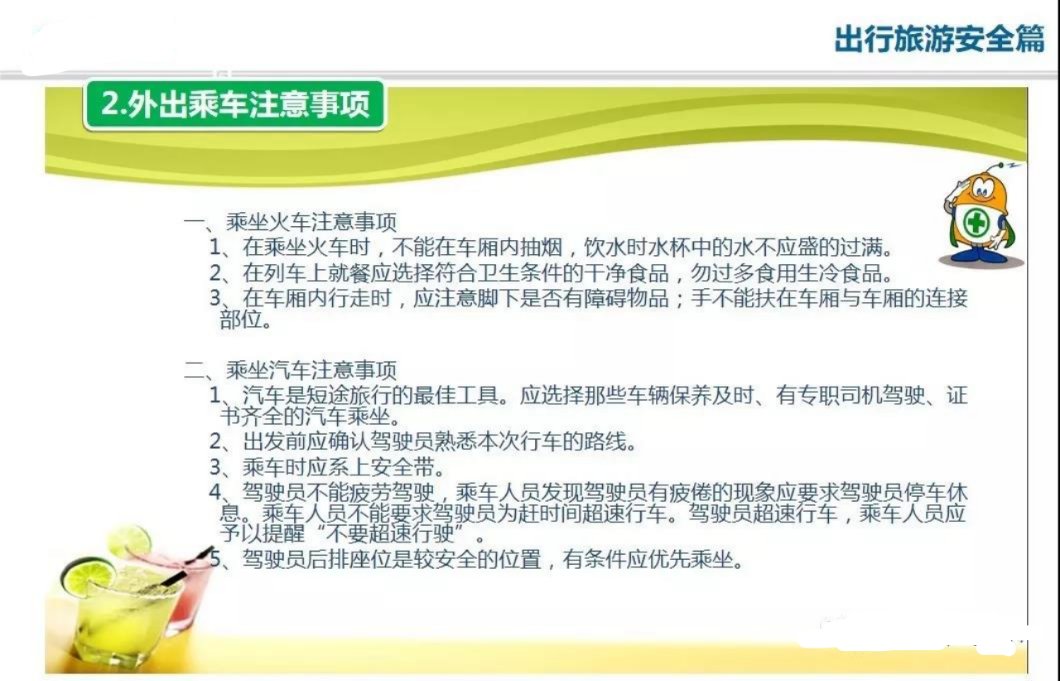 出行旅游安全篇

2.外出乘车注意事项

一、乘坐火车注意事项
1、在乘坐火车时，不能在车厢内抽烟，饮水时水杯中的水不应盛的过满。
2、在列车上就餐应选择符合卫生条件的干净食品，勿过多食用生冷食品。
3、在车厢内行走时，应注意脚下是否有障碍物品；手不能扶在车厢与车厢的连接部位。

二、乘坐汽车注意事项
1、汽车是短途旅行的最佳工具。应选择那些车辆保养及时、有专职司机驾驶、证书齐全的汽车乘坐。
2、出发前应确认驾驶员熟悉本次行车的路线。
3、乘车时应系上安全带。
4、驾驶员不能疲劳驾驶，乘车人员发现驾驶员有疲倦的现象应要求驾驶员停车休息。乘车人员不能要求驾驶员为赶时间超速行车。驾驶员超速行车，乘车人员应予以提醒“不要超速行驶”。
5、驾驶员后排座位是较安全的位置，有条件应优先乘坐。